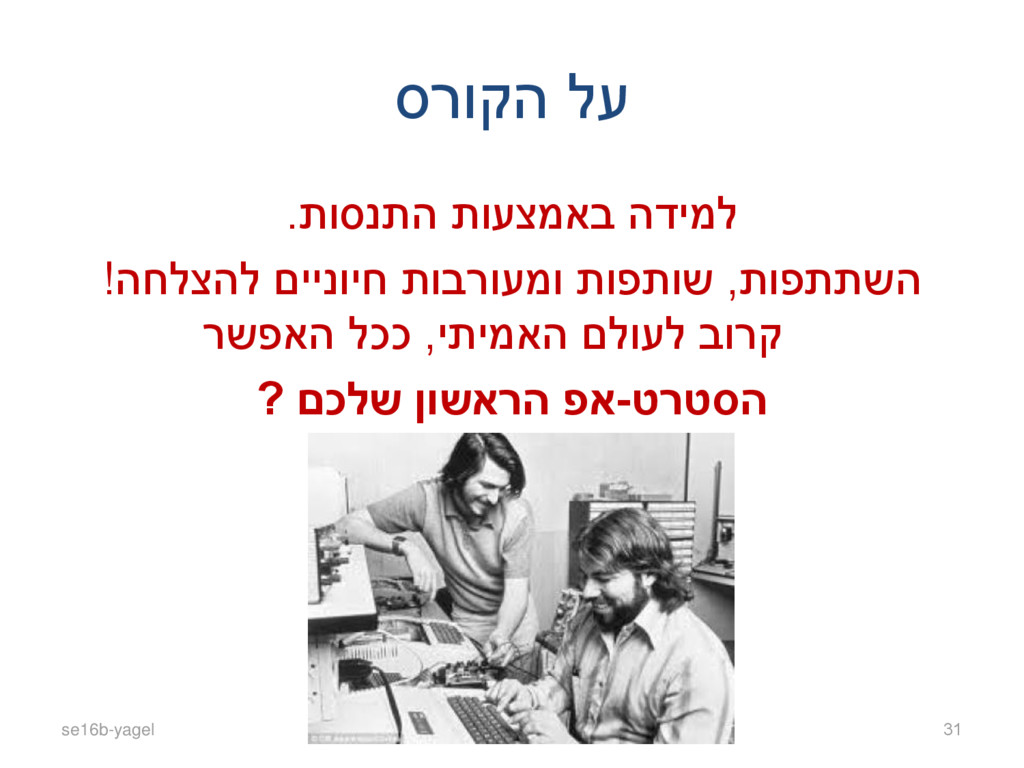 על הקורס

למידה באמצעות התנסות.

השתתפות, שותפות ומעורבות חיוניים להצלחה!

קרוב לעולם האמיתי, ככל האפשר

הסטרט-אפ הראשון שלכם ?

se16b-yagel

31